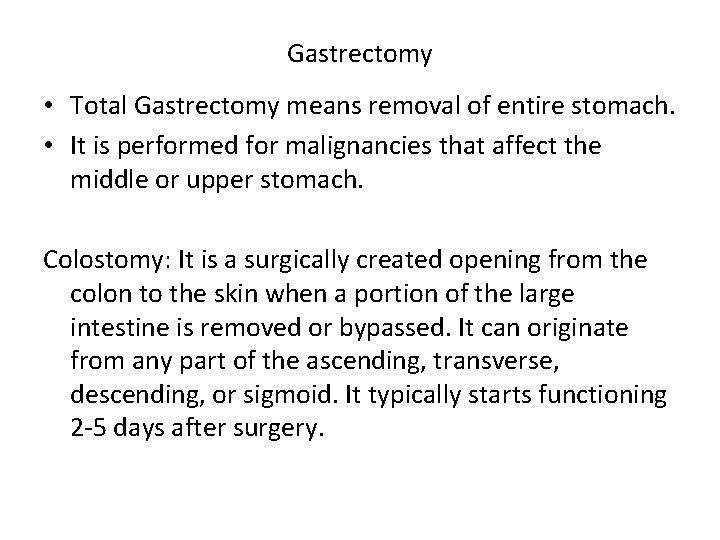 Gastrectomy

• Total Gastrectomy means removal of entire stomach.
• It is performed for malignancies that affect the middle or upper stomach.

Colostomy: It is a surgically created opening from the colon to the skin when a portion of the large intestine is removed or bypassed. It can originate from any part of the ascending, transverse, descending, or sigmoid. It typically starts functioning 2-5 days after surgery.